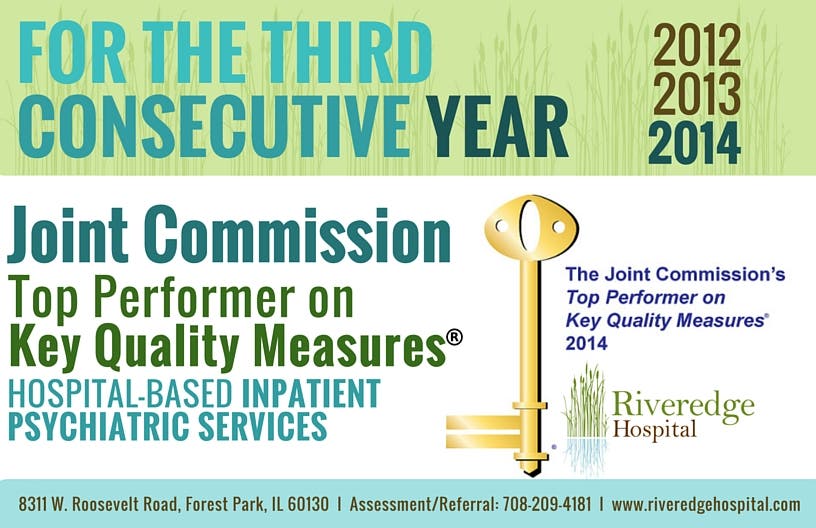 FOR THE THIRD CONSECUTIVE YEAR

2012
2013
2014

Joint Commission
Top Performer on
Key Quality Measures®
HOSPITAL-BASED INPATIENT PSYCHIATRIC SERVICES

The Joint Commission's
Top Performer on
Key Quality Measures®
2014

Riveredge
Hospital

8311 W. Roosevelt Road, Forest Park, IL 60130 | Assessment/Referral: 708-209-4181 | www.riveredgehospital.com